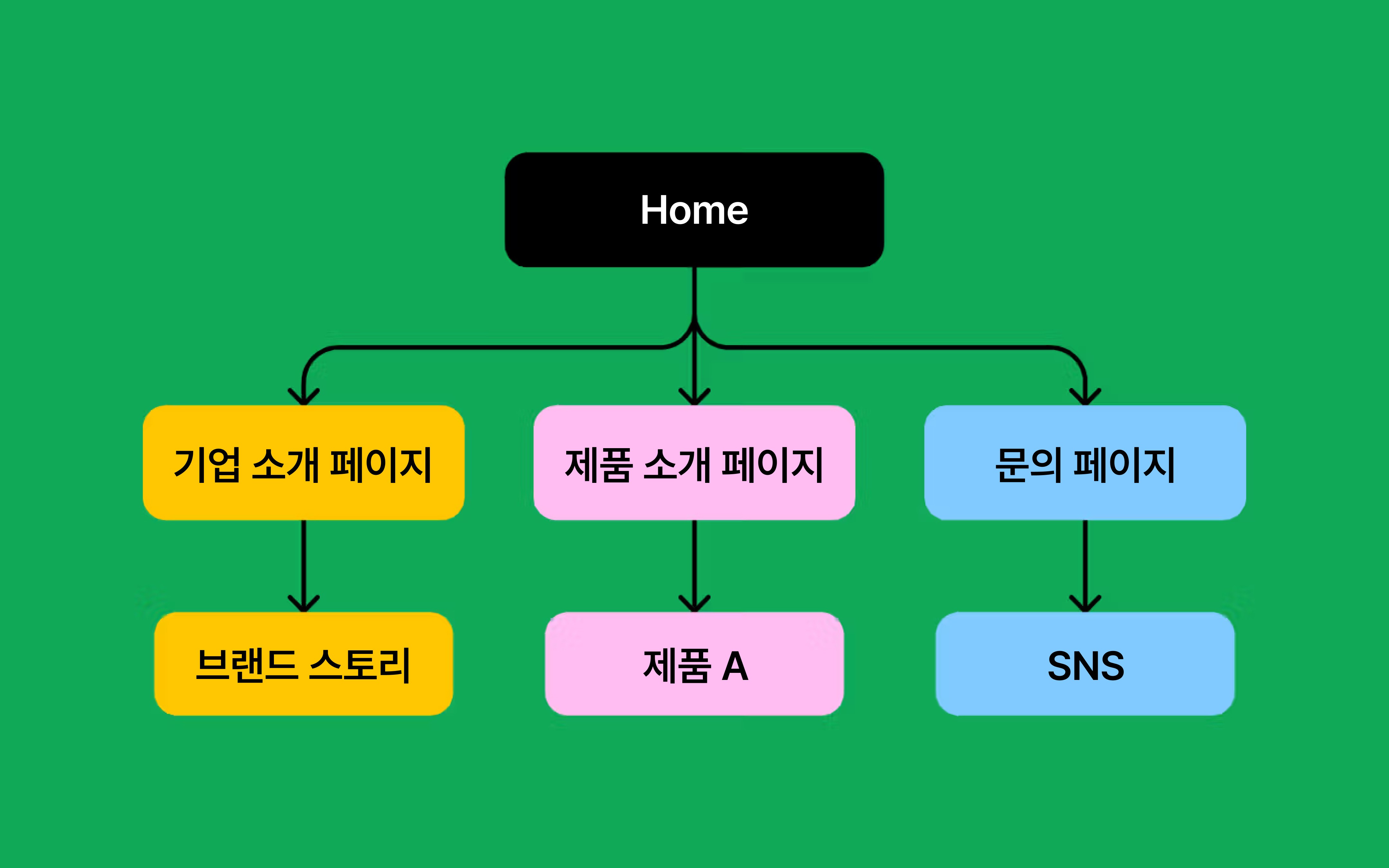 Home

기업 소개 페이지

제품 소개 페이지

문의 페이지

브랜드 스토리

제품 A

SNS